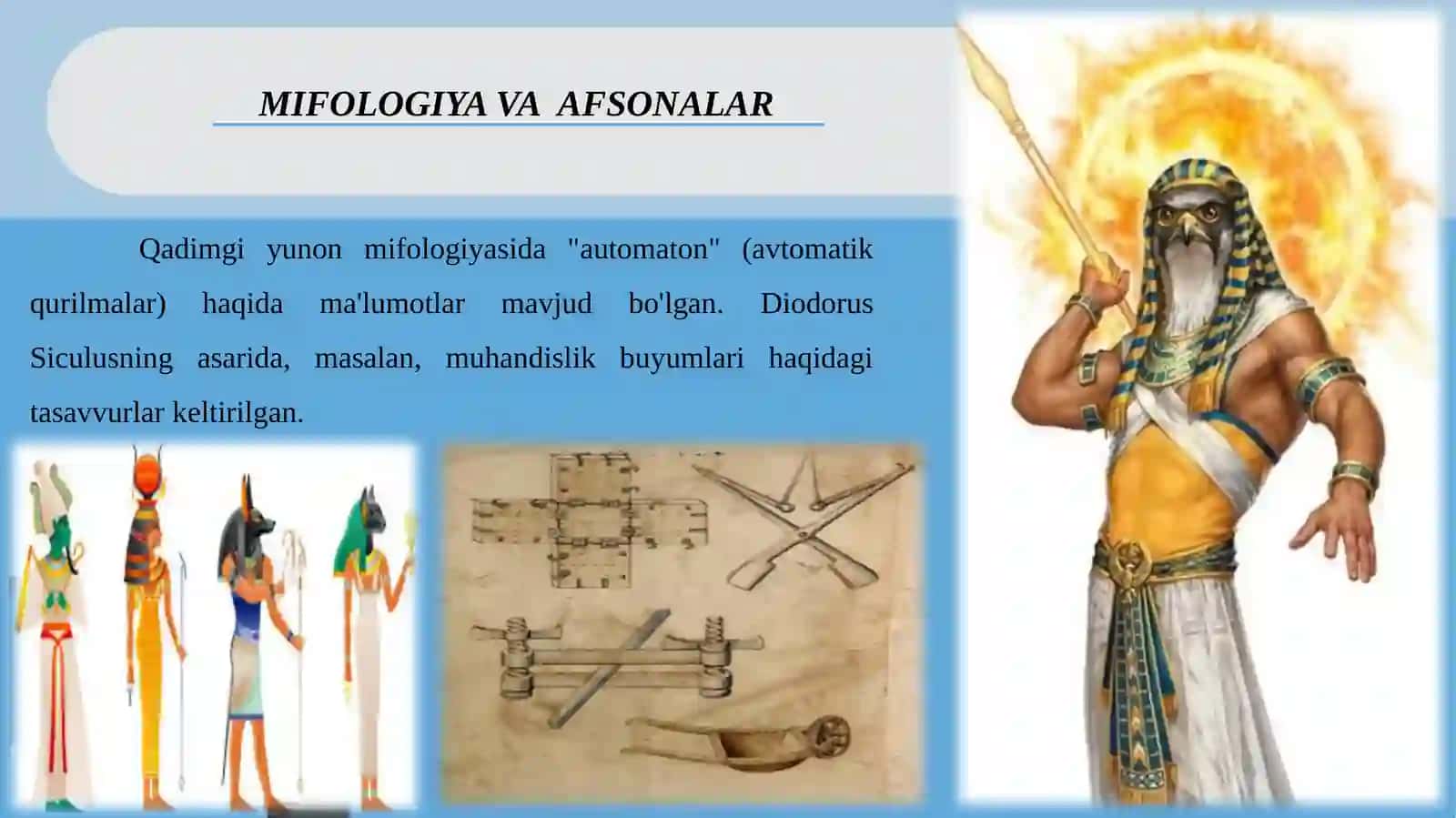 MIFOLOGIYA VA AFSONALAR

Qadimgi yunon mifologiyasida "automaton" (avtomatik qurilmalar) haqida ma'lumotlar mavjud bo'lgan. Diodorus Siculusning asarida, masalan, muhandislik buyumlari haqidagi tasavvurlar keltirilgan.